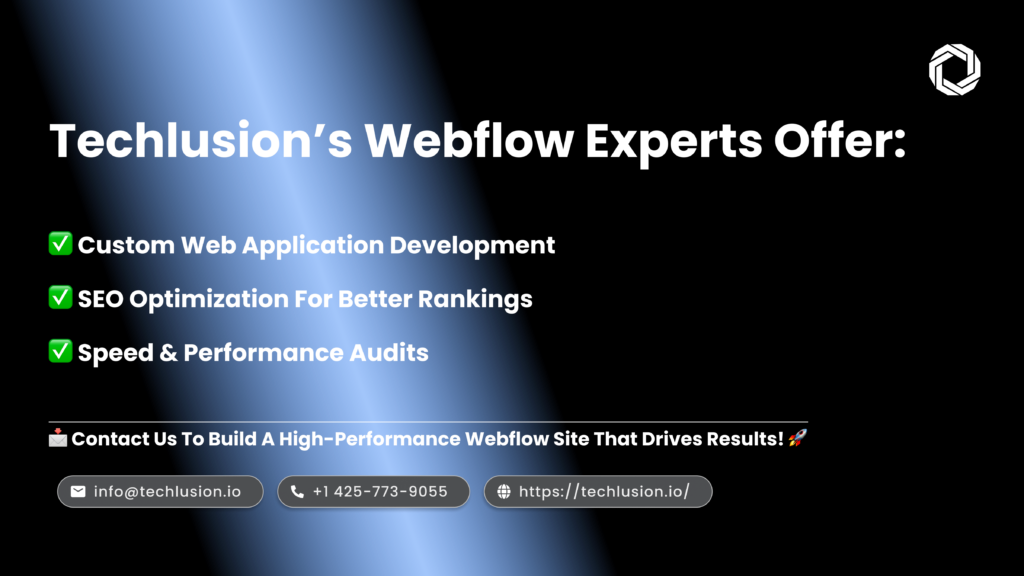 Techlusion’s Webflow Experts Offer:

✅ Custom Web Application Development

✅ SEO Optimization For Better Rankings

✅ Speed & Performance Audits

📩 Contact Us To Build A High-Performance Webflow Site That Drives Results! 🚀

info@techlusion.io

+1 425-773-9055

https://techlusion.io/